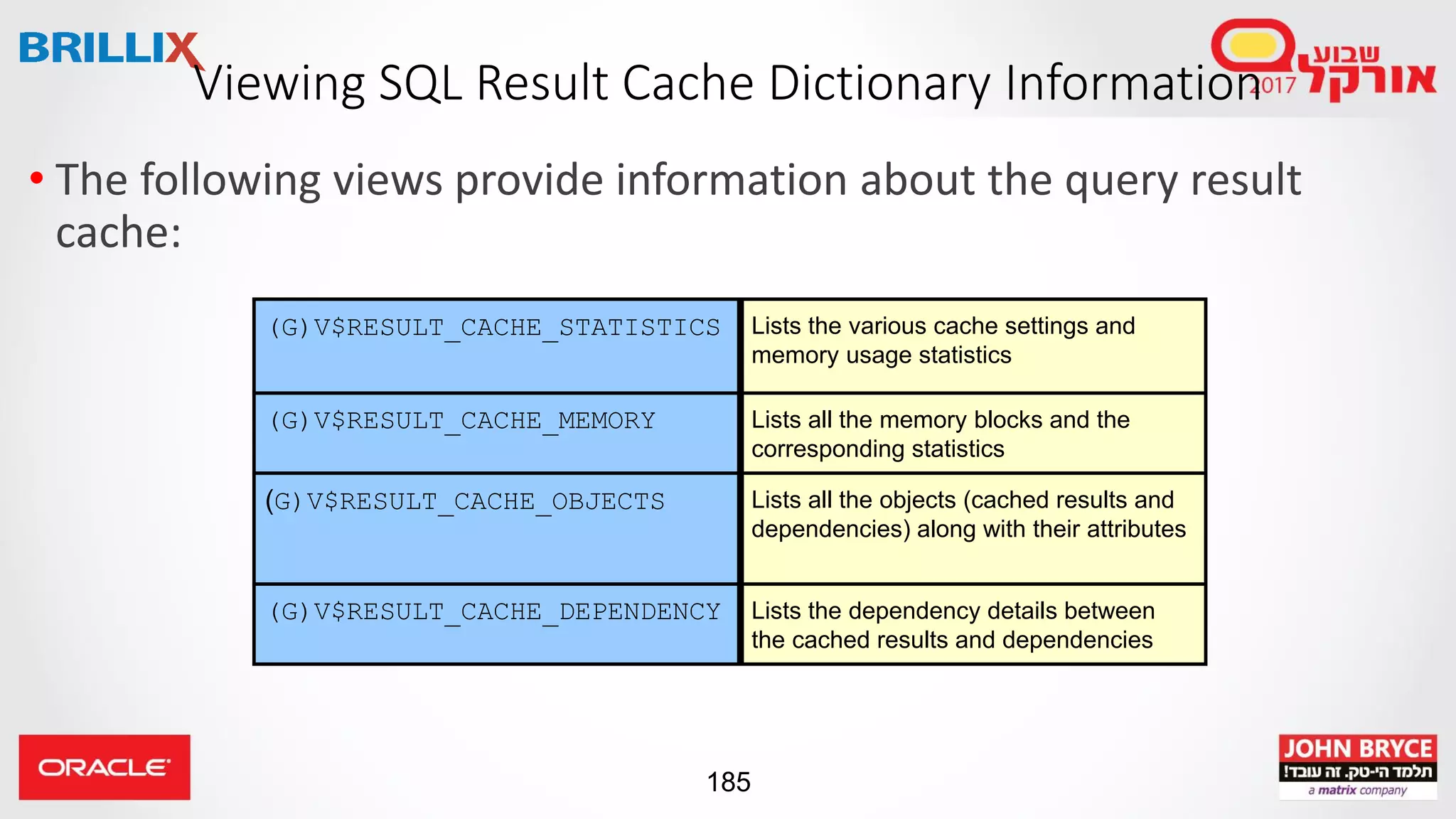 BRILLIX

Viewing SQL Result Cache Dictionary Information

שבוע אורקל 2017

• The following views provide information about the query result cache:

| (G)V$RESULT_CACHE_STATISTICS | Lists the various cache settings and memory usage statistics |
|---|---|
| (G)V$RESULT_CACHE_MEMORY | Lists all the memory blocks and the corresponding statistics |
| (G)V$RESULT_CACHE_OBJECTS | Lists all the objects (cached results and dependencies) along with their attributes |
| (G)V$RESULT_CACHE_DEPENDENCY | Lists the dependency details between the cached results and dependencies |

ORACLE

185

JOHN BRYCE
תלמד הי-טק. זה עובד!
a matrix company